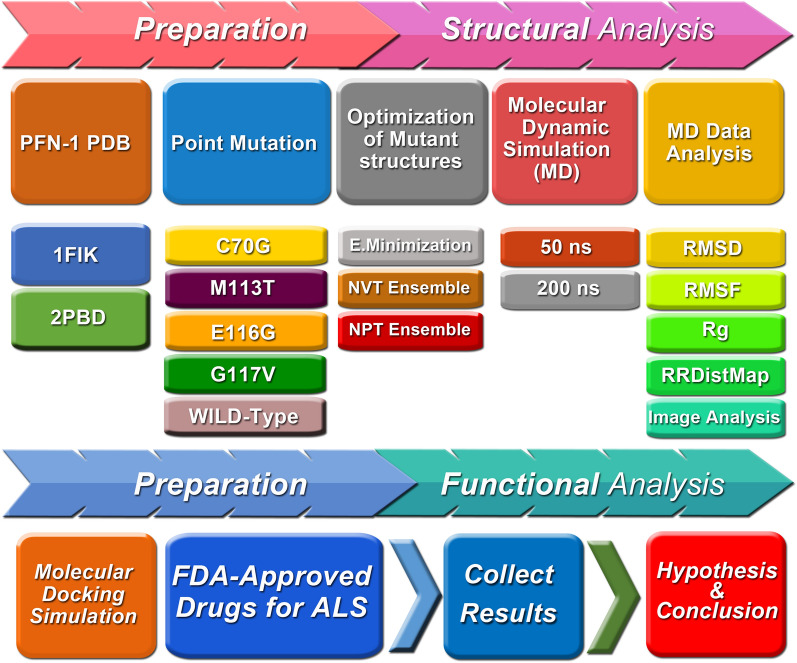 Preparation

Structural Analysis

PFN-1 PDB

Point Mutation

Optimization of Mutant structures

Molecular Dynamic Simulation (MD)

MD Data Analysis

1FIK

2PBD

C70G

M113T

E116G

G117V

WILD-Type

E.Minimization

NVT Ensemble

NPT Ensemble

50 ns

200 ns

RMSD

RMSF

Rg

RRDistMap

Image Analysis

Preparation

Functional Analysis

Molecular Docking Simulation

FDA-Approved Drugs for ALS

Collect Results

Hypothesis & Conclusion